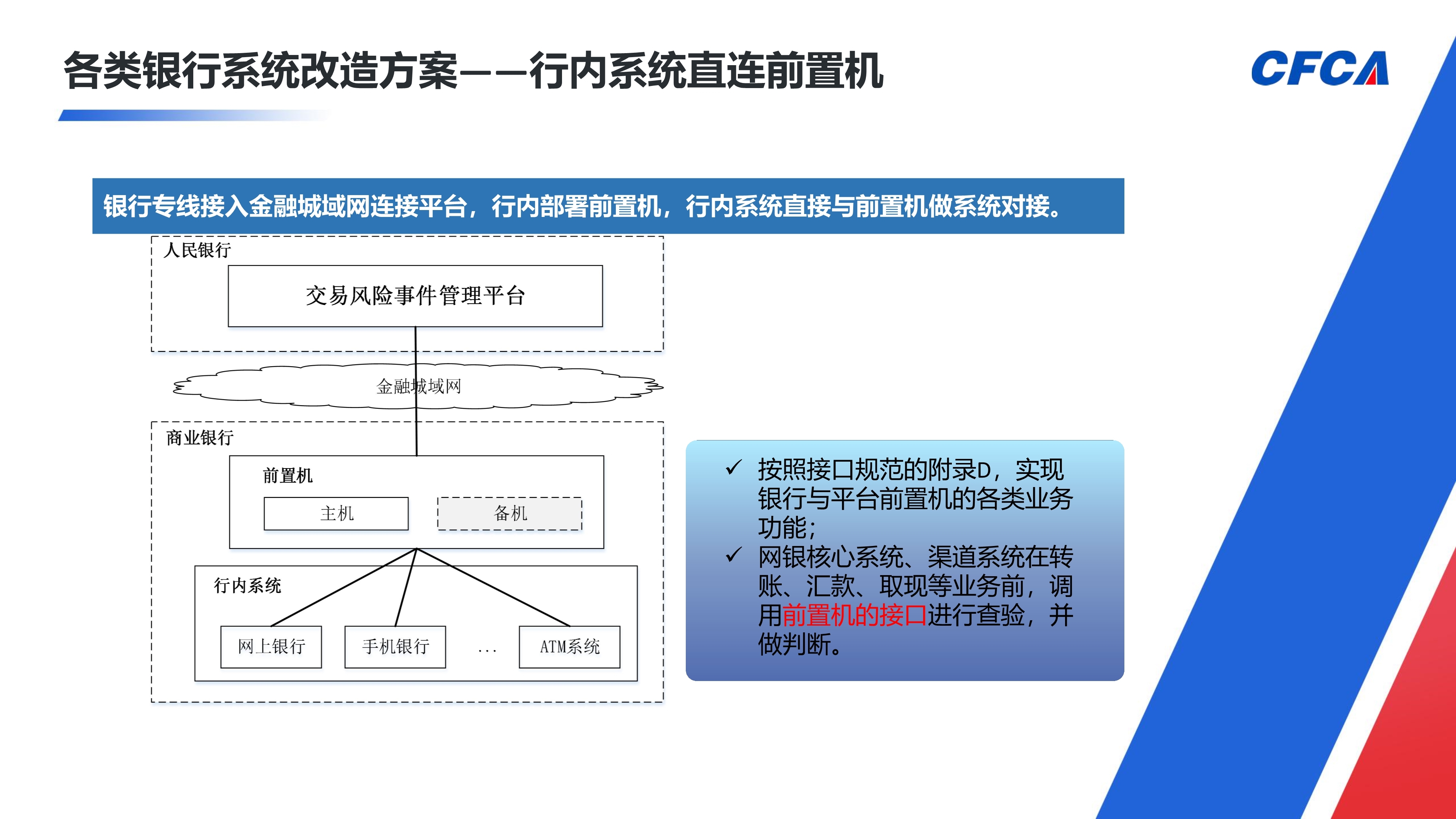 各类银行系统改造方案——行内系统直连前置机

CFCA

银行专线接入金融城域网连接平台，行内部署前置机，行内系统直接与前置机做系统对接。

人民银行

交易风险事件管理平台

金融城域网

商业银行

前置机

主机

备机

行内系统

网上银行

手机银行

...

ATM系统

✓ 按照接口规范的附录D，实现银行与平台前置机的各类业务功能；
✓ 网银核心系统、渠道系统在转账、汇款、取现等业务前，调用前置机的接口进行查验，并做判断。